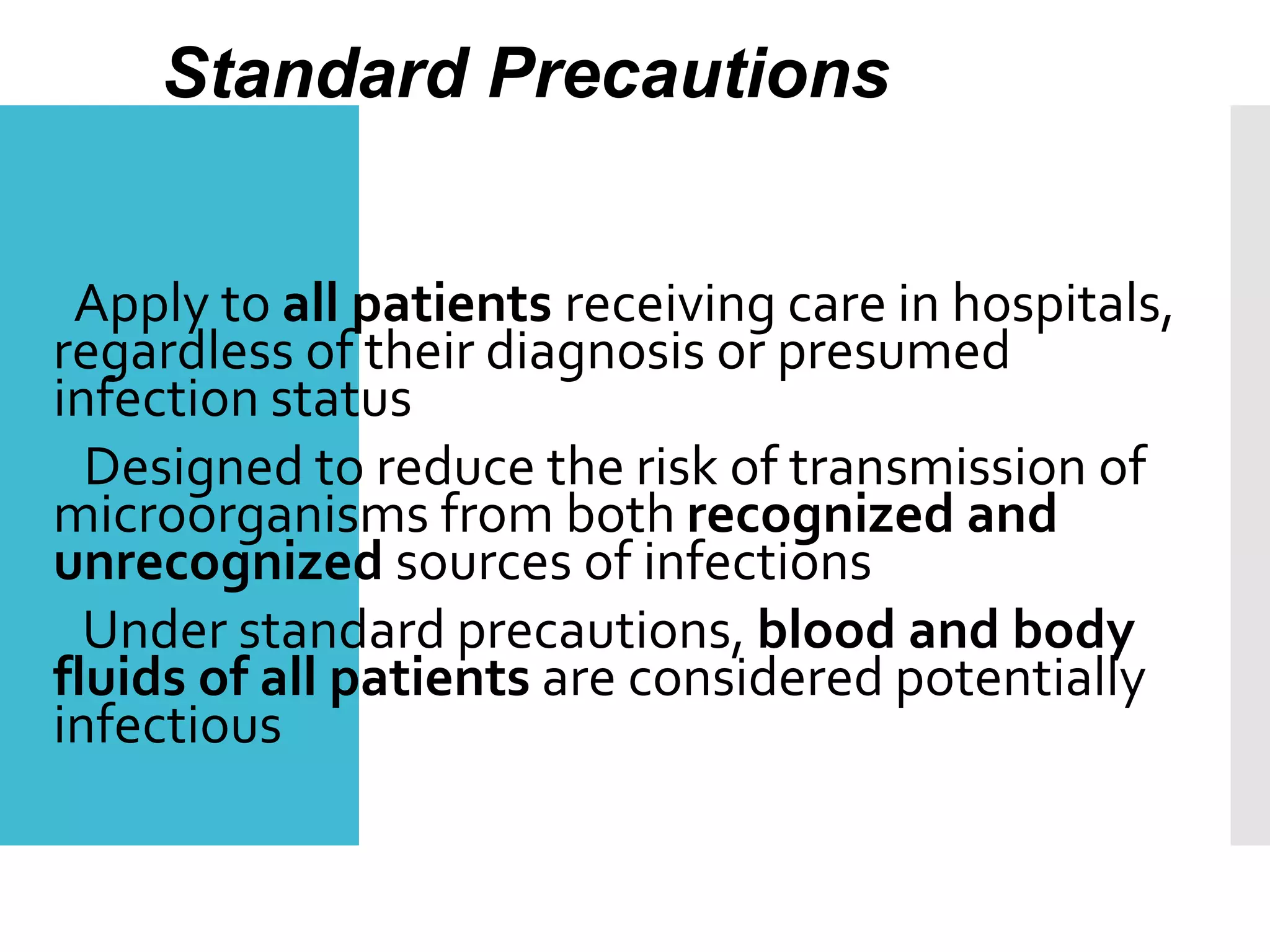 Standard Precautions

Apply to all patients receiving care in hospitals, regardless of their diagnosis or presumed infection status

Designed to reduce the risk of transmission of microorganisms from both recognized and unrecognized sources of infections

Under standard precautions, blood and body fluids of all patients are considered potentially infectious